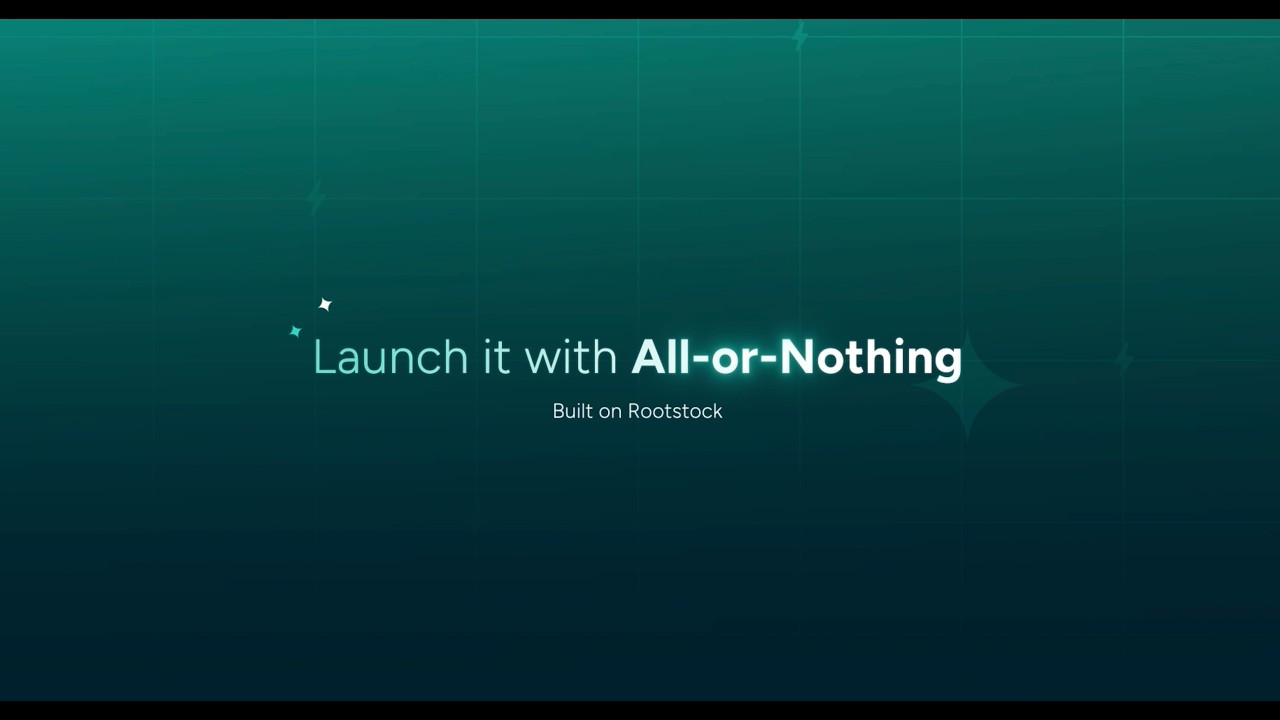 Launch it with All-or-Nothing

Built on Rootstock